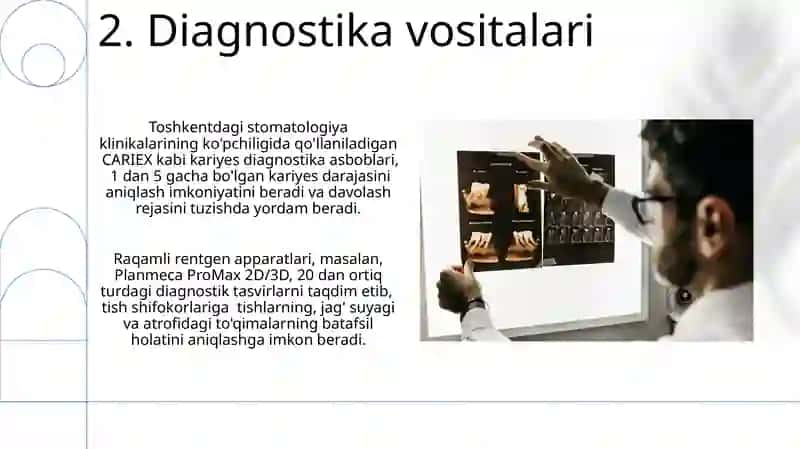 2. Diagnostika vositalari

Toshkentdagi stomatologiya klinikalarining ko'pchiligida qo'llaniladigan CARIEX kabi kariyes diagnostika asboblari, 1 dan 5 gacha bo'lgan kariyes darajasini aniqlash imkoniyatini beradi va davolash rejasini tuzishda yordam beradi.

Raqamli rentgen apparatlari, masalan, Planmeca ProMax 2D/3D, 20 dan ortiq turdagi diagnostik tasvirlarni taqdim etib, tish shifokorlariga tishlarning, jag' suyagi va atrofidagi to'qimalarning batafsil holatini aniqlashga imkon beradi.